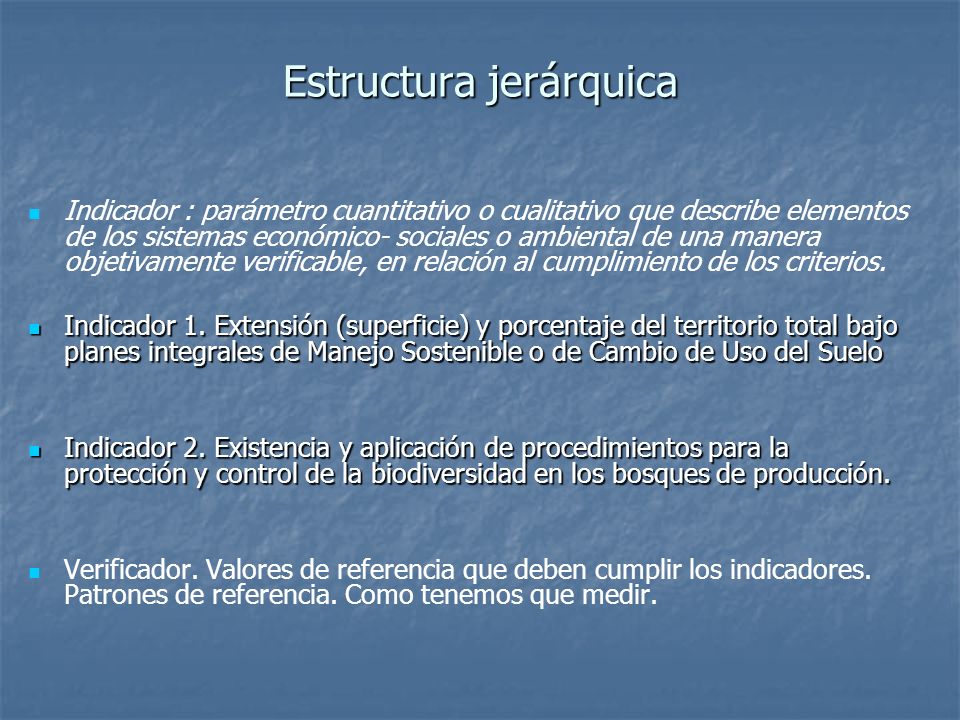 Estructura jerárquica

Indicador : parámetro cuantitativo o cualitativo que describe elementos de los sistemas económico- sociales o ambiental de una manera objetivamente verificable, en relación al cumplimiento de los criterios.

Indicador 1. Extensión (superficie) y porcentaje del territorio total bajo planes integrales de Manejo Sostenible o de Cambio de Uso del Suelo

Indicador 2. Existencia y aplicación de procedimientos para la protección y control de la biodiversidad en los bosques de producción.

Verificador. Valores de referencia que deben cumplir los indicadores. Patrones de referencia. Como tenemos que medir.